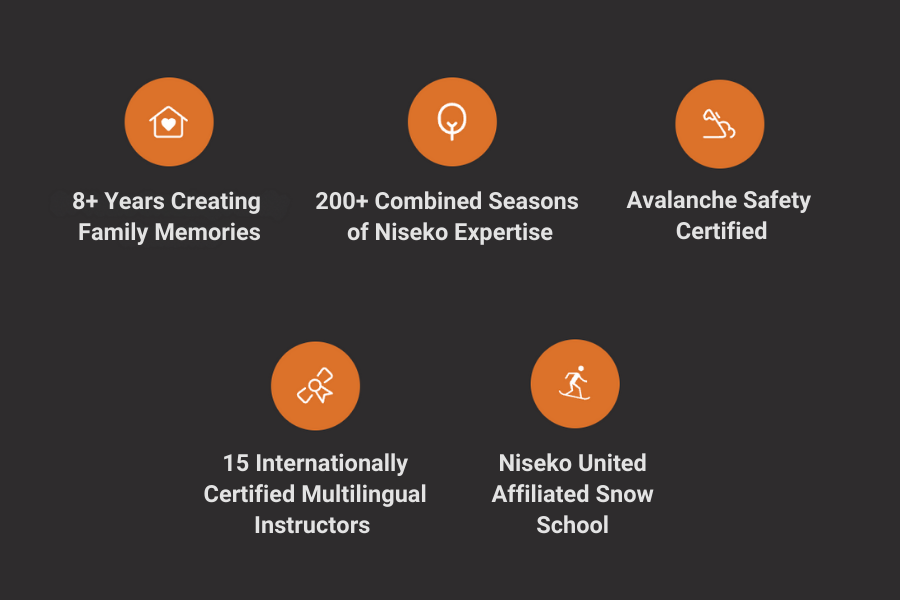 8+ Years Creating Family Memories

200+ Combined Seasons of Niseko Expertise

Avalanche Safety Certified

15 Internationally Certified Multilingual Instructors

Niseko United Affiliated Snow School